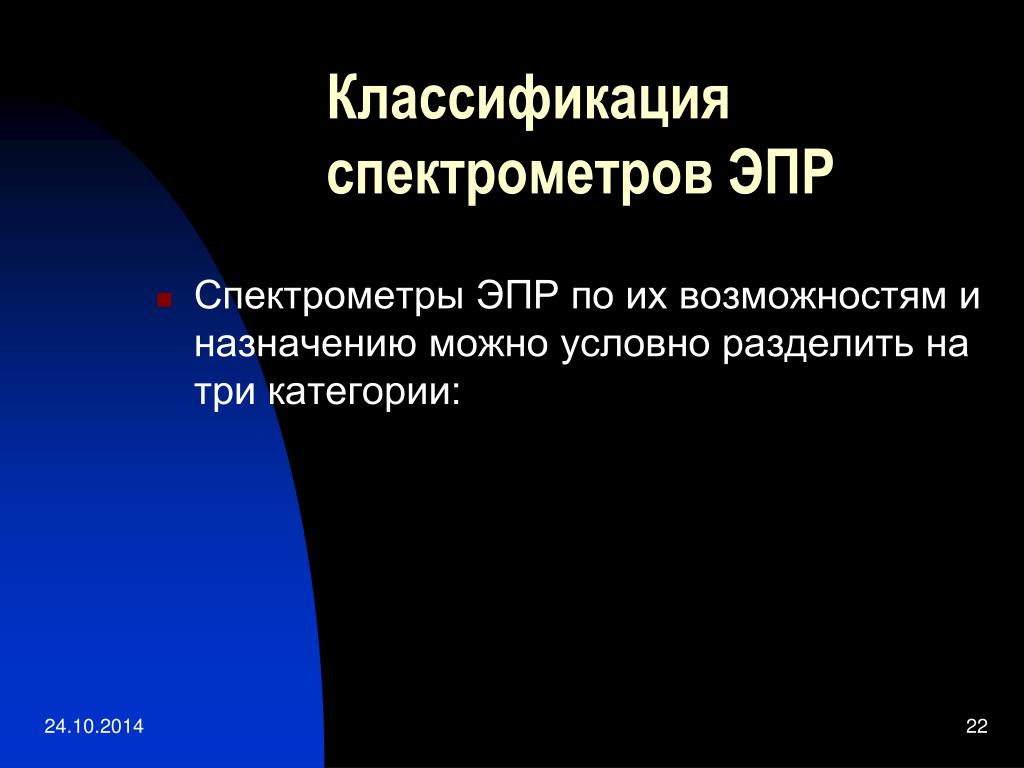 Классификация спектрометров ЭПР

Спектрометры ЭПР по их возможностям и назначению можно условно разделить на три категории:

24.10.2014

22